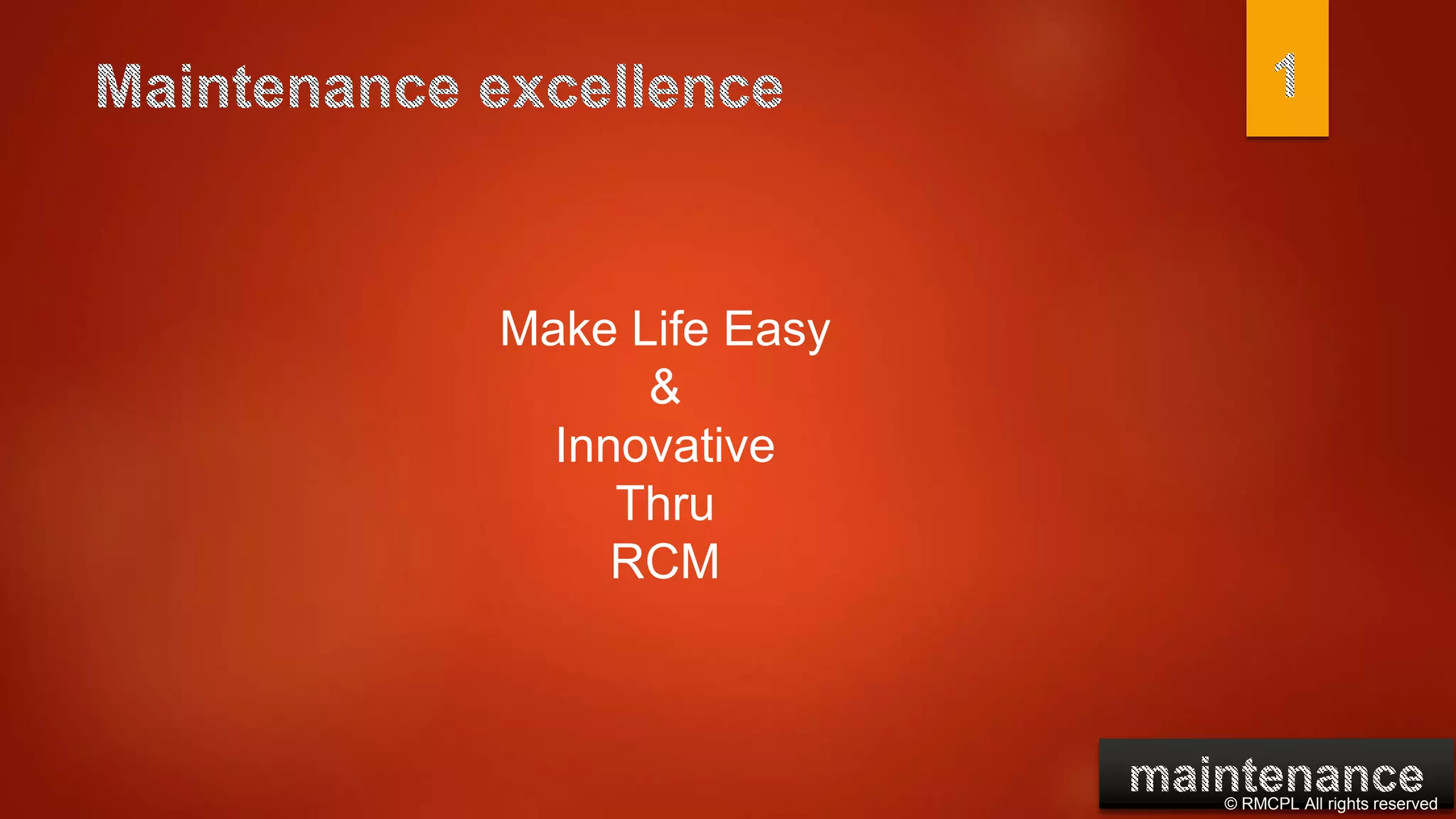 Maintenance excellence

1

Make Life Easy
&
Innovative
Thru
RCM

maintenance
© RMCPL All rights reserved